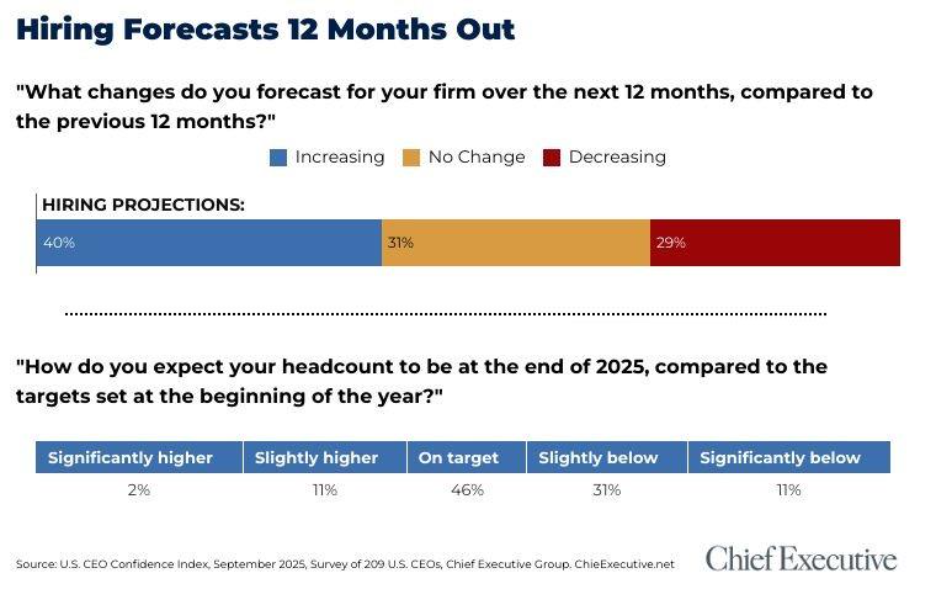 Hiring Forecasts 12 Months Out

"What changes do you forecast for your firm over the next 12 months, compared to the previous 12 months?"

Increasing No Change Decreasing

HIRING PROJECTIONS:

40% 31% 29%

"How do you expect your headcount to be at the end of 2025, compared to the targets set at the beginning of the year?"

| Significantly higher | Slightly higher | On target | Slightly below | Significantly below |
|---|---|---|---|---|
| 2% | 11% | 46% | 31% | 11% |

Source: U.S. CEO Confidence Index, September 2025, Survey of 209 U.S. CEOs, Chief Executive Group. ChieExecutive.net

Chief Executive